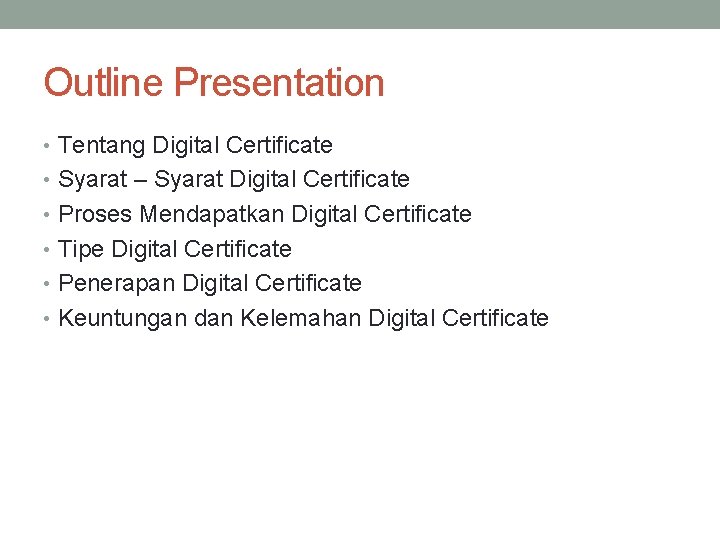 Outline Presentation

• Tentang Digital Certificate
• Syarat – Syarat Digital Certificate
• Proses Mendapatkan Digital Certificate
• Tipe Digital Certificate
• Penerapan Digital Certificate
• Keuntungan dan Kelemahan Digital Certificate